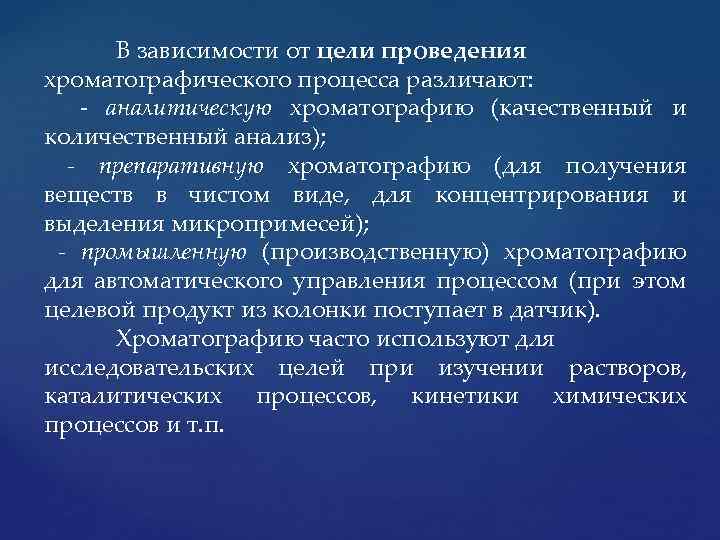 В зависимости от цели проведения хроматографического процесса различают:

- аналитическую хроматографию (качественный и количественный анализ);

- препаративную хроматографию (для получения веществ в чистом виде, для концентрирования и выделения микропримесей);

- промышленную (производственную) хроматографию для автоматического управления процессом (при этом целевой продукт из колонки поступает в датчик).

Хроматографию часто используют для исследовательских целей при изучении растворов, каталитических процессов, кинетики химических процессов и т.п.